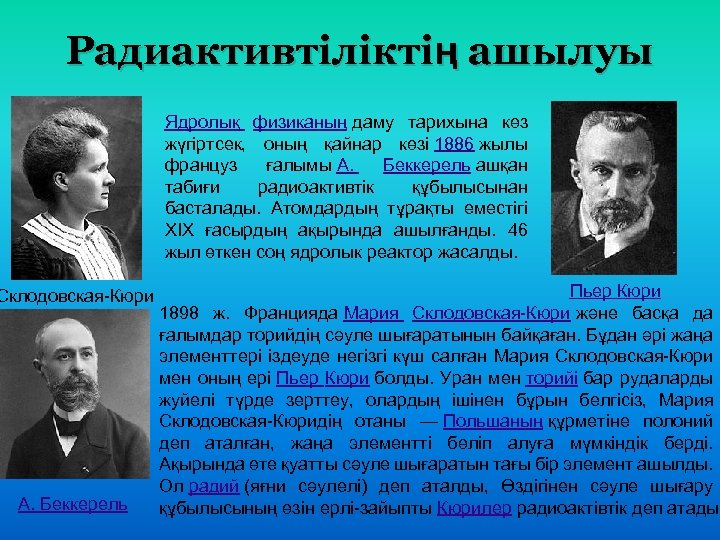 Радиактивтіліктің ашылуы

Ядролық физиканың даму тарихына көз жүгіртсек, оның қайнар көзі 1886 жылы француз ғалымы А. Беккерель ашқан табиғи радиоактивтік құбылысынан басталады. Атомдардың тұрақты еместігі XIX ғасырдың ақырында ашылғанды. 46 жыл өткен соң ядролык реактор жасалды.

Склодовская-Кюри

Пьер Кюри

1898 ж. Францияда Мария Склодовская-Кюри және басқа да ғалымдар торийдің сәуле шығаратынын байқаған. Бұдан әрі жаңа элементтері іздеуде негізгі күш салған Мария Склодовская-Кюри мен оның ері Пьер Кюри болды. Уран мен торийі бар рудаларды жүйелі түрде зерттеу, олардың ішінен бұрын белгісіз, Мария Склодовская-Кюридің отаны — Польшаның құрметіне полоний деп аталған, жаңа элементті бөліп алуға мүмкіндік берді. Ақырында өте қуатты сәуле шығаратын тағы бір элемент ашылды. Ол радий (яғни сәулелі) деп аталды, Өздігінен сәуле шығару құбылысының өзін ерлі-зайыпты Кюрилер радиоактівтік деп атады

А. Беккерель